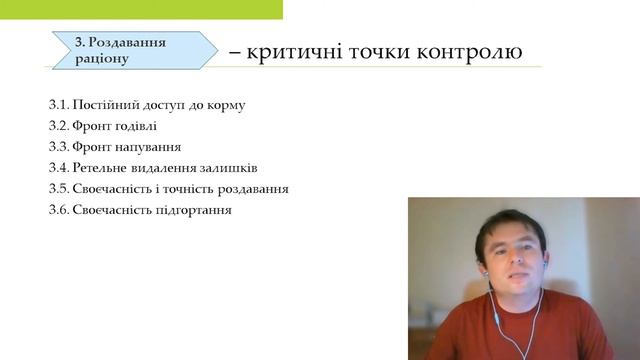 3. Роздавання раціону

– критичні точки контролю

3.1. Постійний доступ до корму
3.2. Фронт годівлі
3.3. Фронт напування
3.4. Ретельне видалення залишків
3.5. Своєчасність і точність роздавання
3.6. Своєчасність підгортання